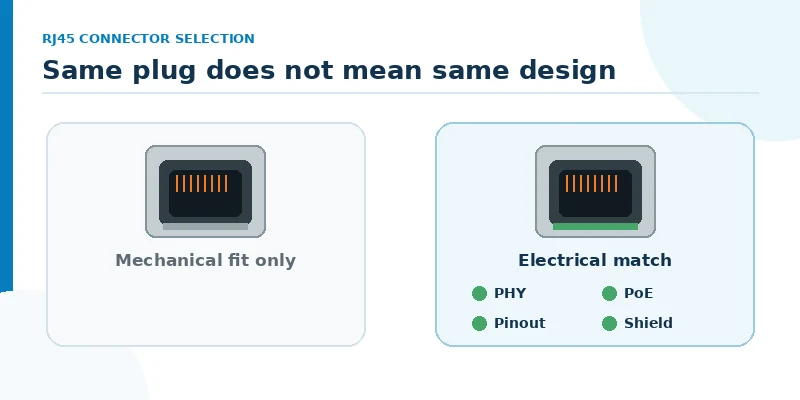 RJ45 CONNECTOR SELECTION

Same plug does not mean same design

Mechanical fit only

Electrical match

PHY
PoE
Pinout
Shield